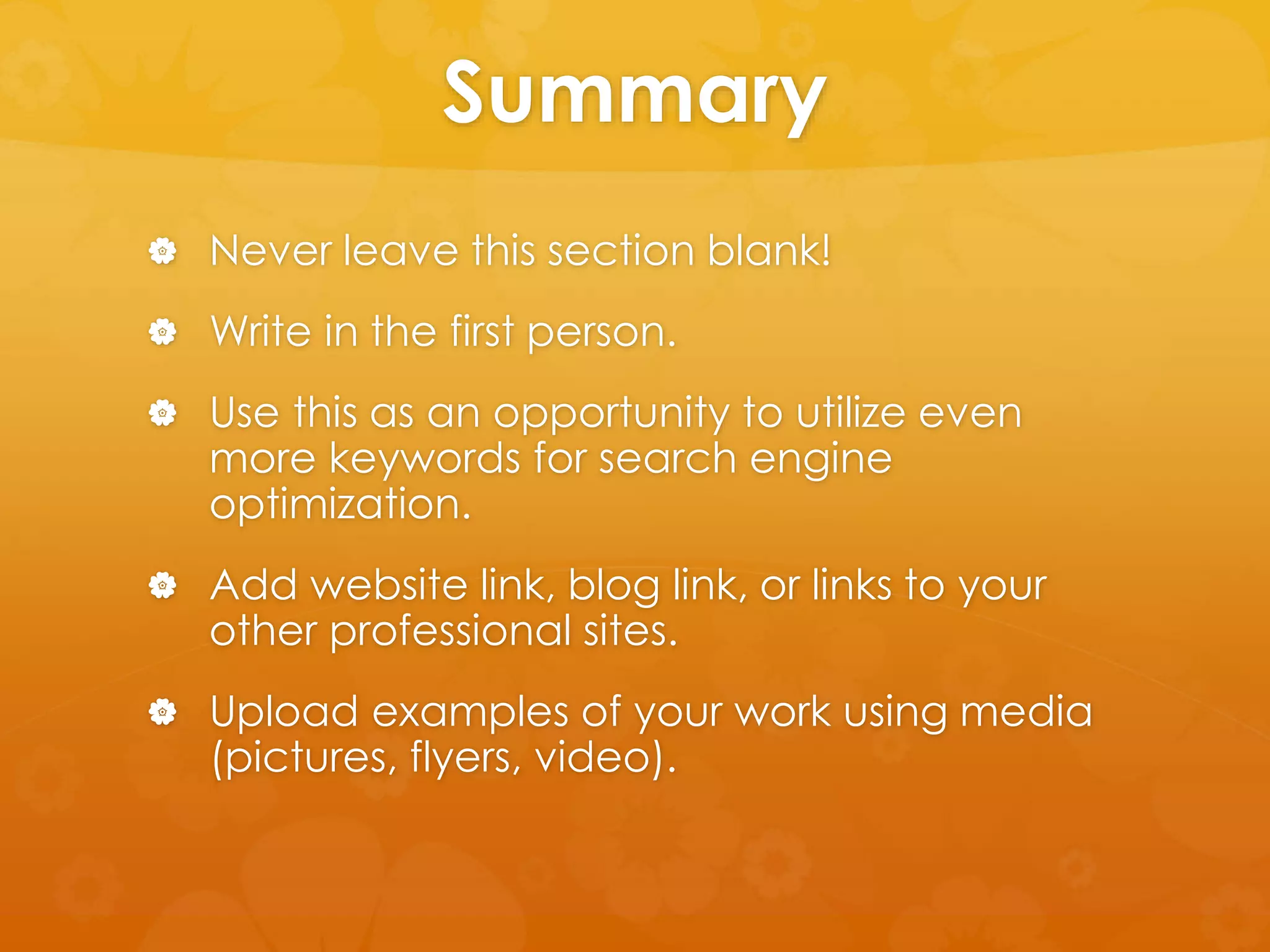 Summary

Never leave this section blank!

Write in the first person.

Use this as an opportunity to utilize even more keywords for search engine optimization.

Add website link, blog link, or links to your other professional sites.

Upload examples of your work using media (pictures, flyers, video).